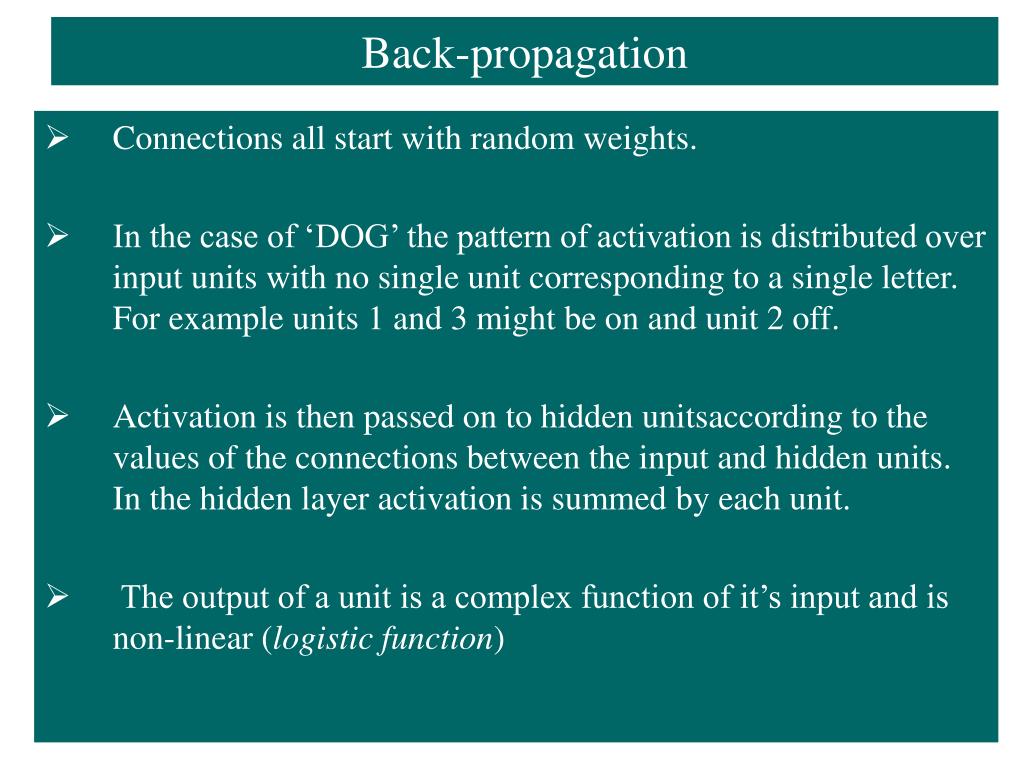 Back-propagation

➢ Connections all start with random weights.

➢ In the case of ‘DOG’ the pattern of activation is distributed over input units with no single unit corresponding to a single letter. For example units 1 and 3 might be on and unit 2 off.

➢ Activation is then passed on to hidden unitsaccording to the values of the connections between the input and hidden units. In the hidden layer activation is summed by each unit.

➢ The output of a unit is a complex function of it’s input and is non-linear (logistic function)